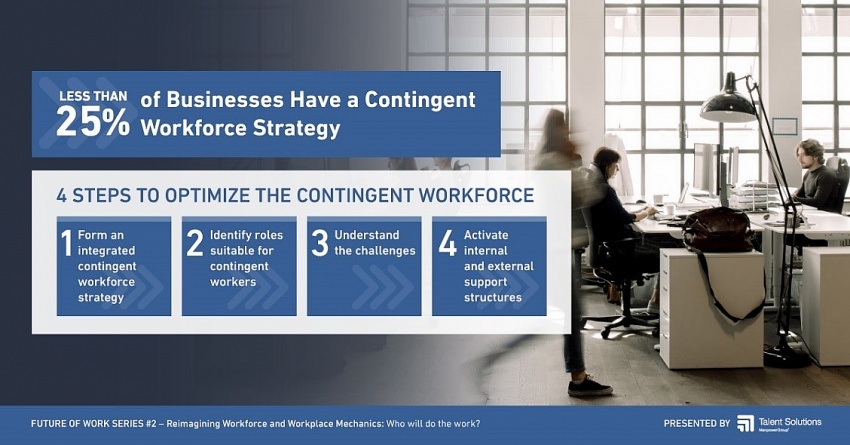 LESS THAN 25% of Businesses Have a Contingent Workforce Strategy

4 STEPS TO OPTIMIZE THE CONTINGENT WORKFORCE

1 Form an integrated contingent workforce strategy

2 Identify roles suitable for contingent workers

3 Understand the challenges

4 Activate internal and external support structures

FUTURE OF WORK SERIES #2 – Reimagining Workforce and Workplace Mechanics: Who will do the work?

PRESENTED BY Talent Solutions ManpowerGroup